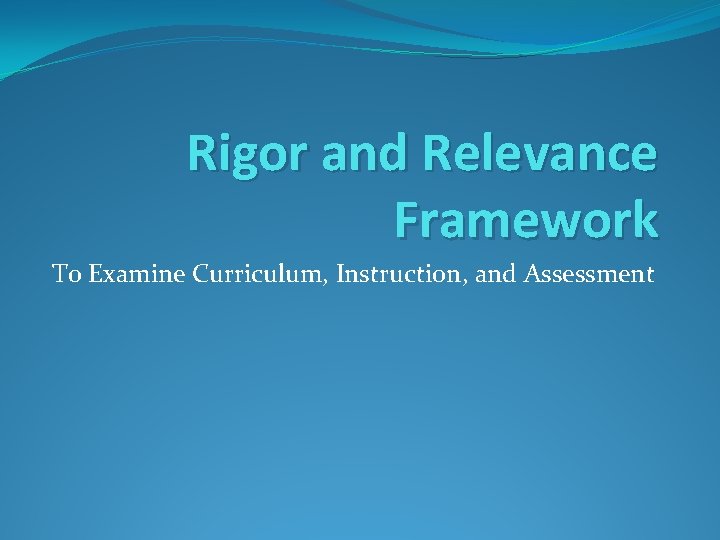 Rigor and Relevance Framework

To Examine Curriculum, Instruction, and Assessment